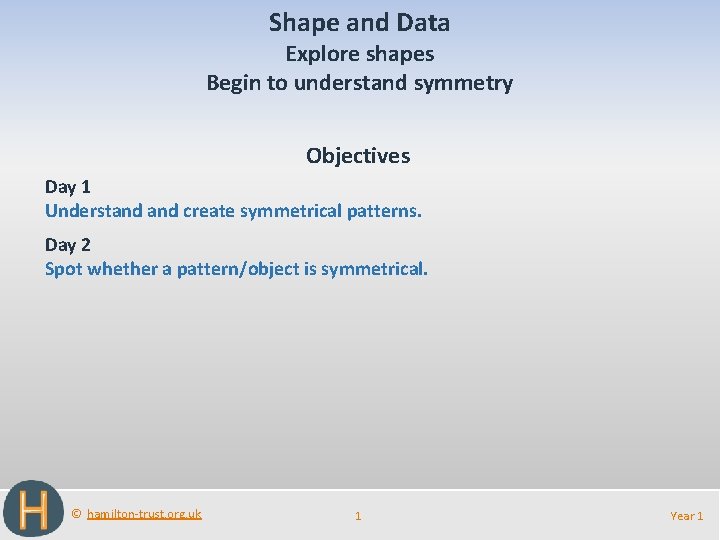 Shape and Data
Explore shapes
Begin to understand symmetry

Objectives

Day 1
Understand and create symmetrical patterns.

Day 2
Spot whether a pattern/object is symmetrical.

H

© hamilton-trust.org.uk

1

Year 1